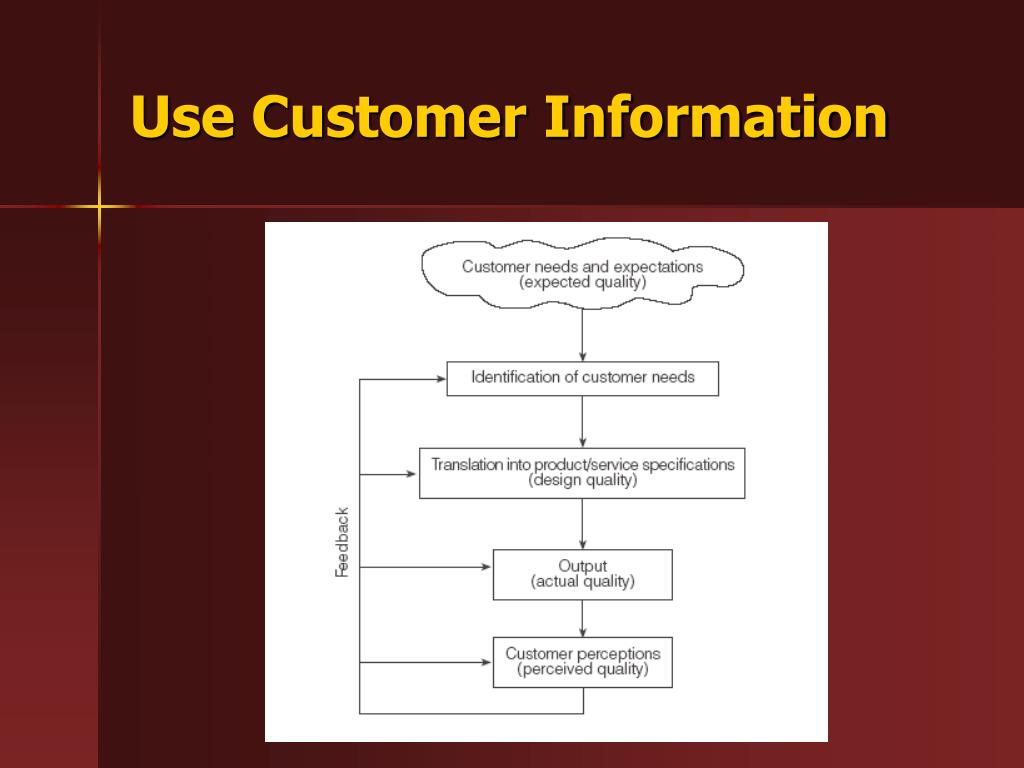 Use Customer Information

Customer needs and expectations
(expected quality)

Identification of customer needs

Translation into product/service specifications
(design quality)

Output
(actual quality)

Customer perceptions
(perceived quality)

Feedback